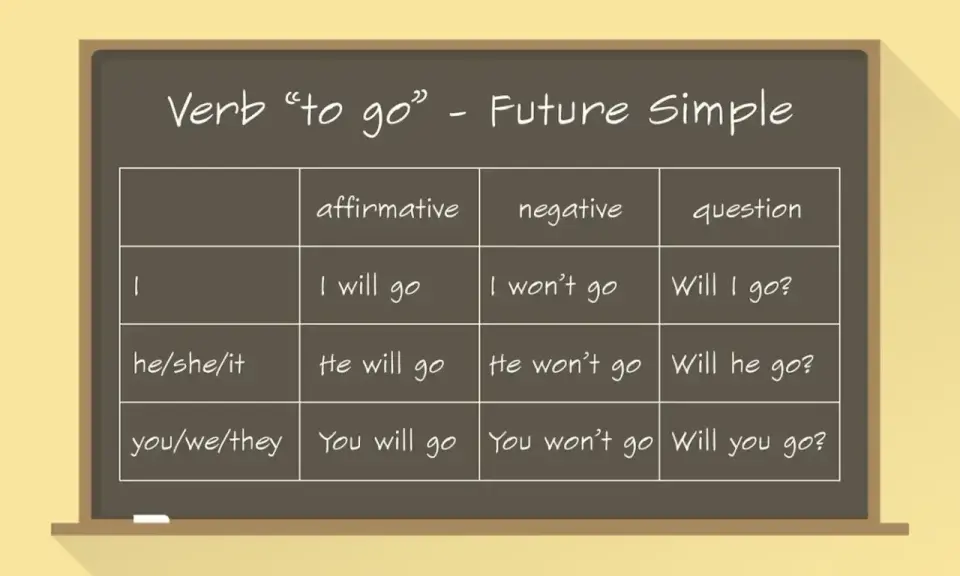 Verb “to go” - Future Simple

| | affirmative | negative | question |
|---|---|---|---|
| I | I will go | I won’t go | Will I go? |
| he/she/it | He will go | He won’t go | Will he go? |
| you/we/they | You will go | You won’t go | Will you go? |